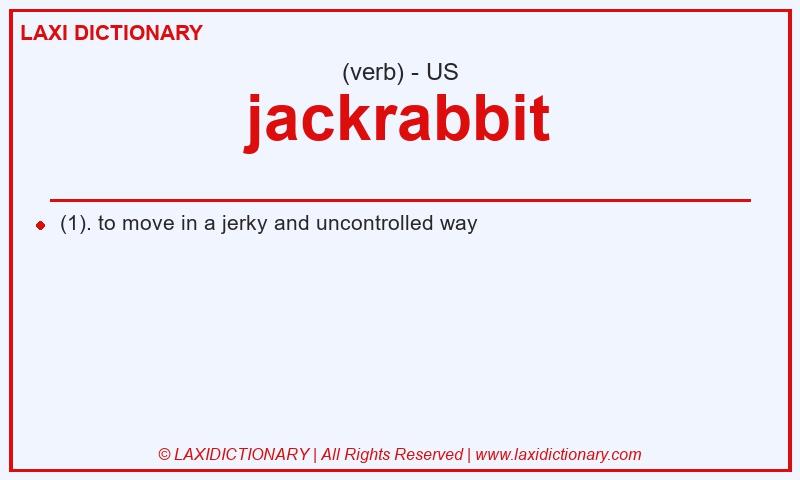 LAXI DICTIONARY

(verb) - US

jackrabbit

(1). to move in a jerky and uncontrolled way

© LAXIDICTIONARY | All Rights Reserved | www.laxidictionary.com